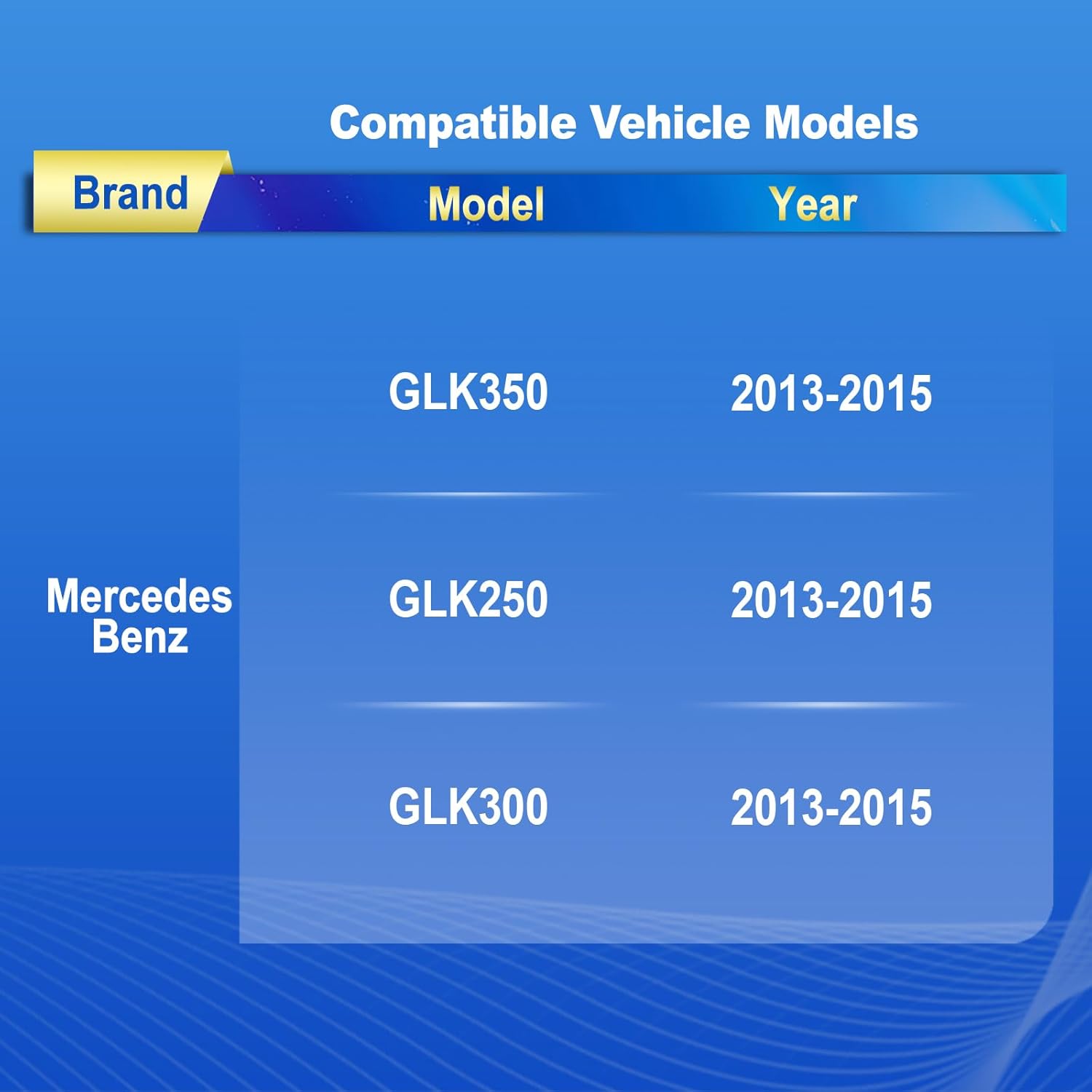 Compatible Vehicle Models

| Brand | Model | Year |
|---|---|---|
| Mercedes Benz | GLK350 | 2013-2015 |
| | GLK250 | 2013-2015 |
| | GLK300 | 2013-2015 |